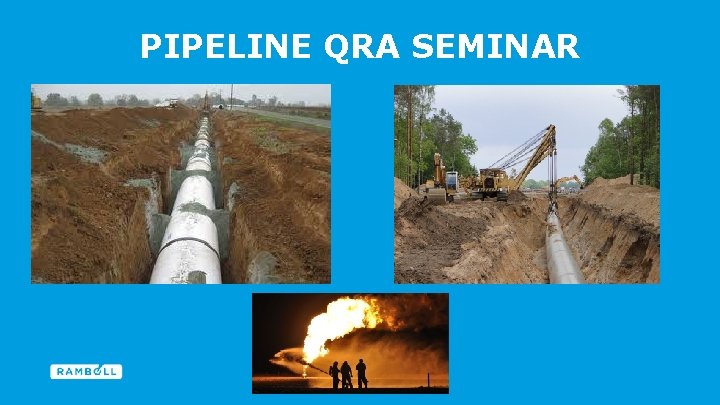 PIPELINE QRA SEMINAR

RAMBOLL